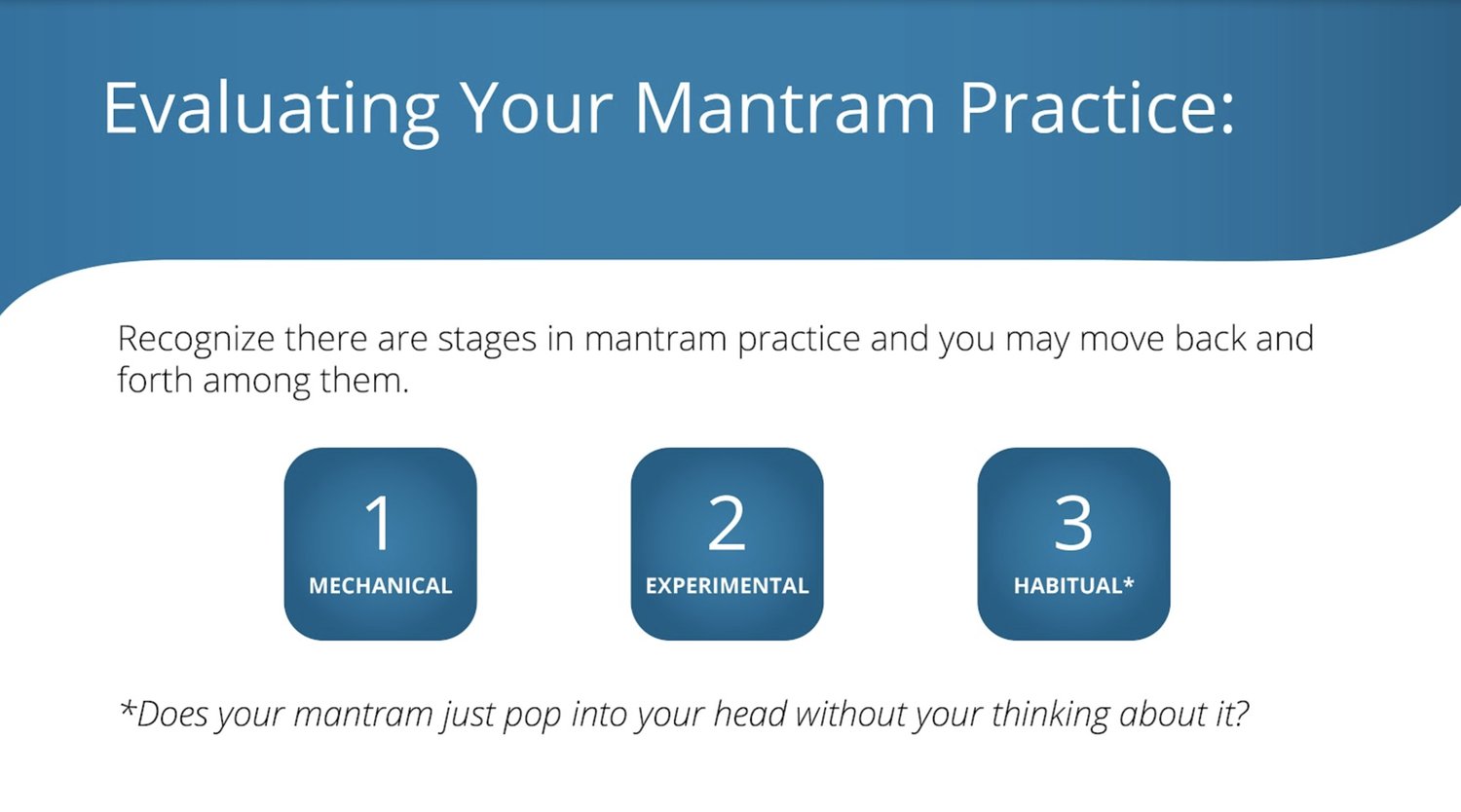 Evaluating Your Mantram Practice:

Recognize there are stages in mantram practice and you may move back and forth among them.

1
MECHANICAL

2
EXPERIMENTAL

3
HABITUAL*

*Does your mantram just pop into your head without your thinking about it?